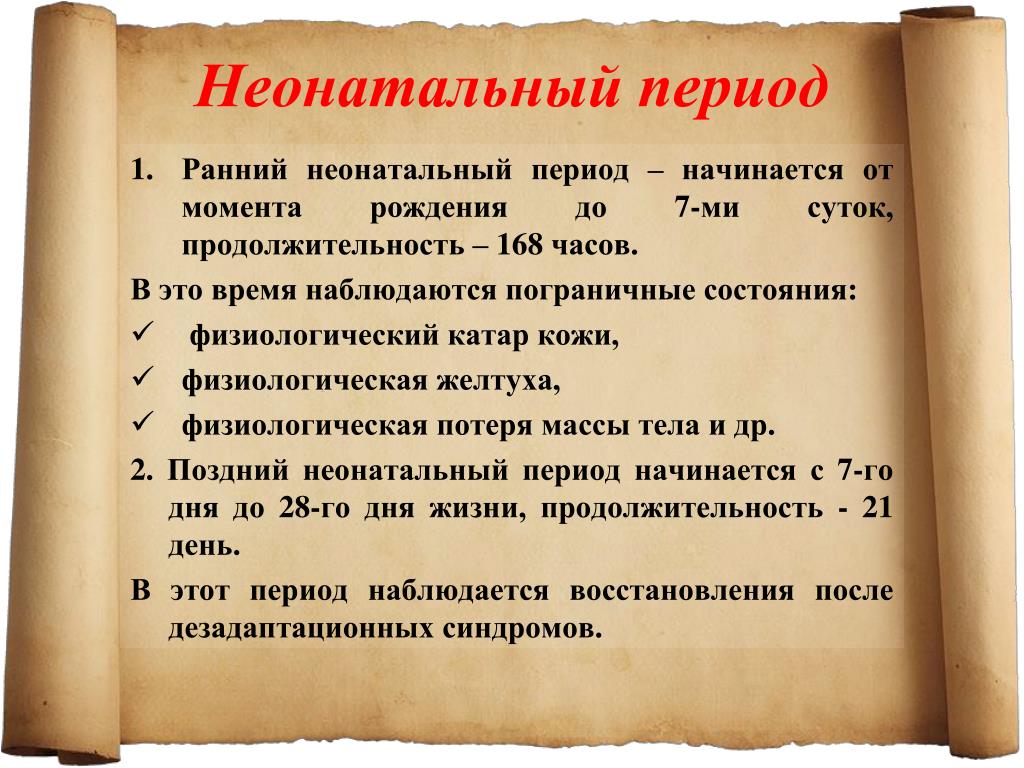 Неонатальный период

1. Ранний неонатальный период – начинается от момента рождения до 7-ми суток, продолжительность – 168 часов.

В это время наблюдаются пограничные состояния:

✓ физиологический катар кожи,

✓ физиологическая желтуха,

✓ физиологическая потеря массы тела и др.

2. Поздний неонатальный период начинается с 7-го дня до 28-го дня жизни, продолжительность - 21 день.

В этот период наблюдается восстановления после дезадаптационных синдромов.